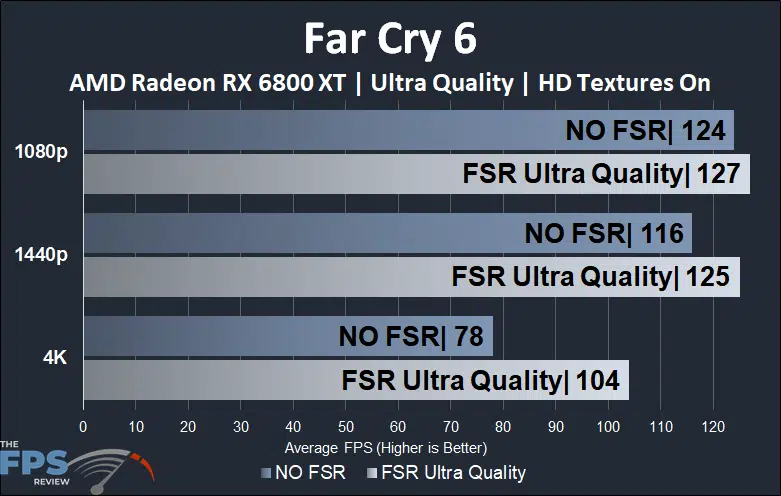 Far Cry 6

AMD Radeon RX 6800 XT | Ultra Quality | HD Textures On

1080p
NO FSR| 124
FSR Ultra Quality| 127

1440p
NO FSR| 116
FSR Ultra Quality| 125

4K
NO FSR| 78
FSR Ultra Quality| 104

0 10 20 30 40 50 60 70 80 90 100 110 120

Average FPS (Higher is Better)

NO FSR FSR Ultra Quality

THE FPS REVIEW